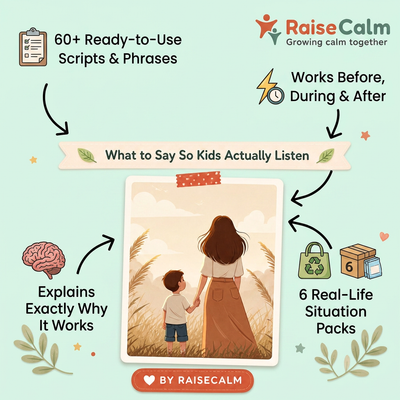 60+ Ready-to-Use Scripts & Phrases

RaiseCalm
Growing calm together

Works Before, During & After

What to Say So Kids Actually Listen

Explains Exactly Why It Works

6

6 Real-Life Situation Packs

BY RAISECALM